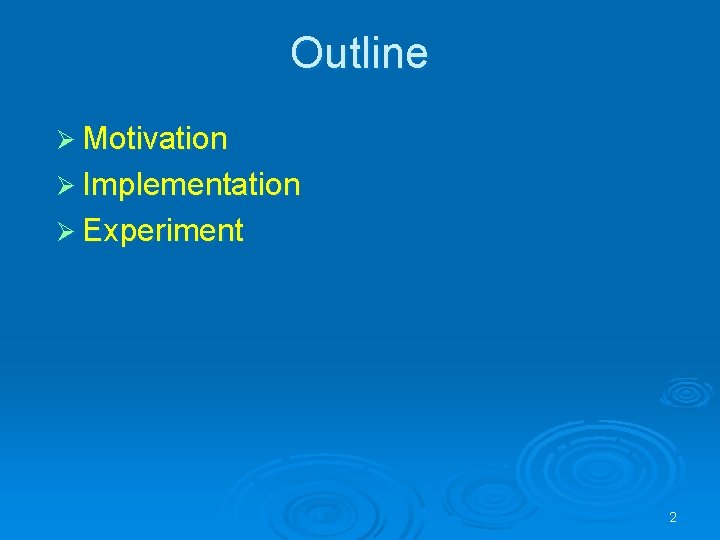 Outline

➢ Motivation
➢ Implementation
➢ Experiment

2